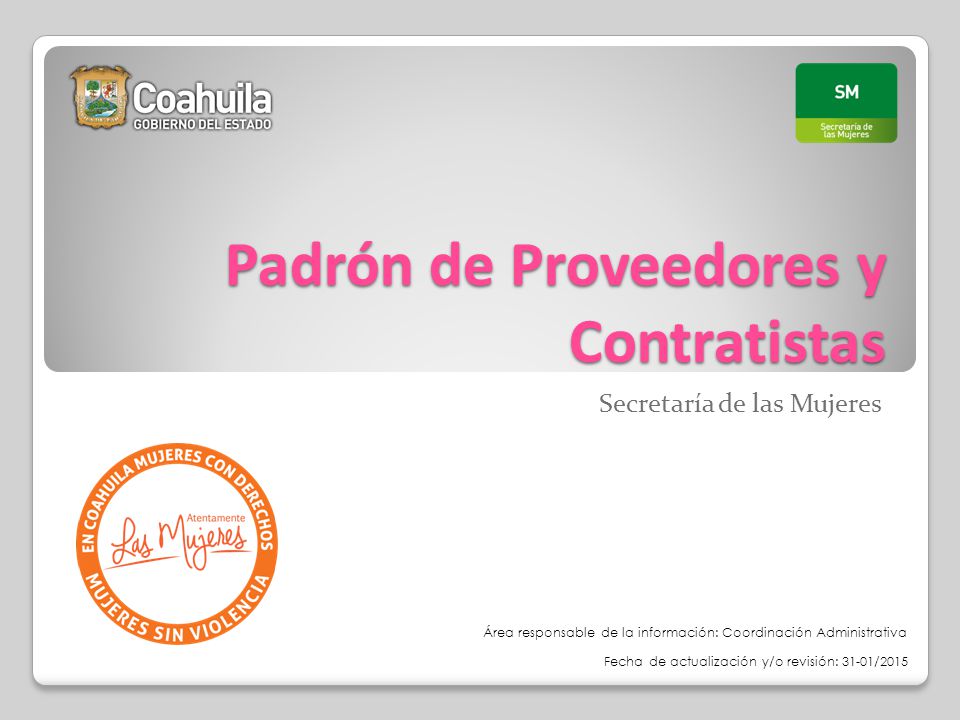 Coahuila
GOBIERNO DEL ESTADO

SM
Secretaría de las Mujeres

Padrón de Proveedores y Contratistas

Secretaría de las Mujeres

EN COAHUILA MUJERES CON DERECHOS
Atentamente
Las Mujeres
MUJERES SIN VIOLENCIA

Área responsable de la información: Coordinación Administrativa

Fecha de actualización y/o revisión: 31-01/2015